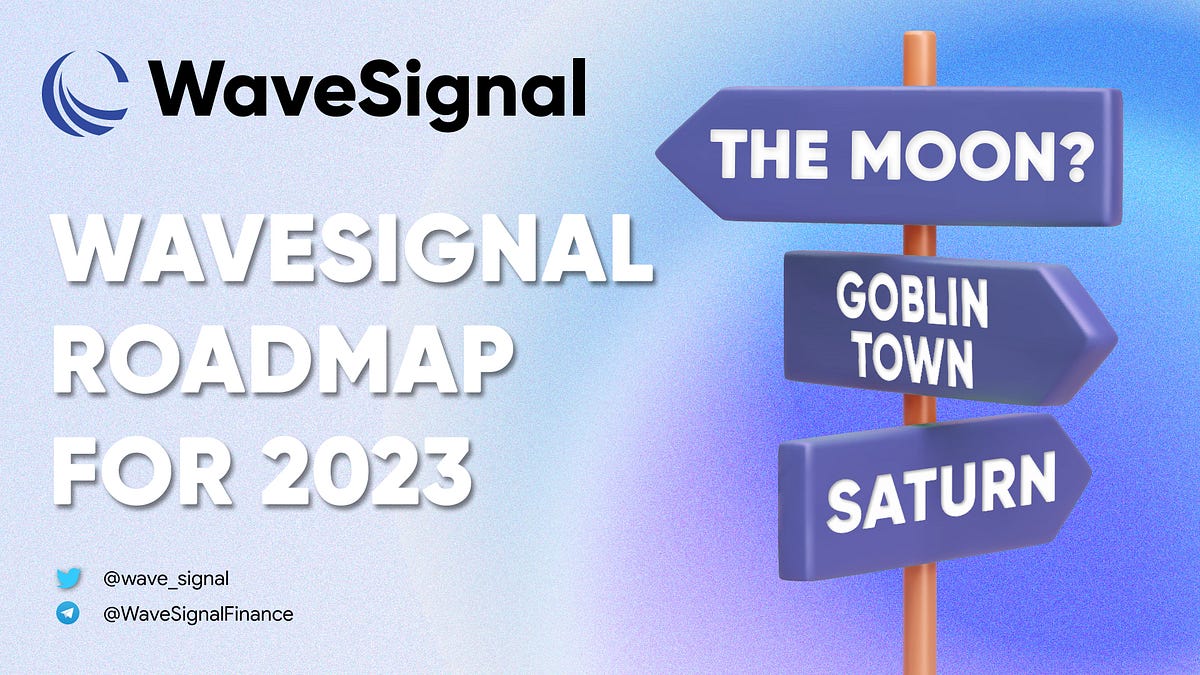 WaveSignal

WAVESIGNAL ROADMAP FOR 2023

@wave_signal
@WaveSignalFinance

THE MOON?

GOBLIN TOWN

SATURN